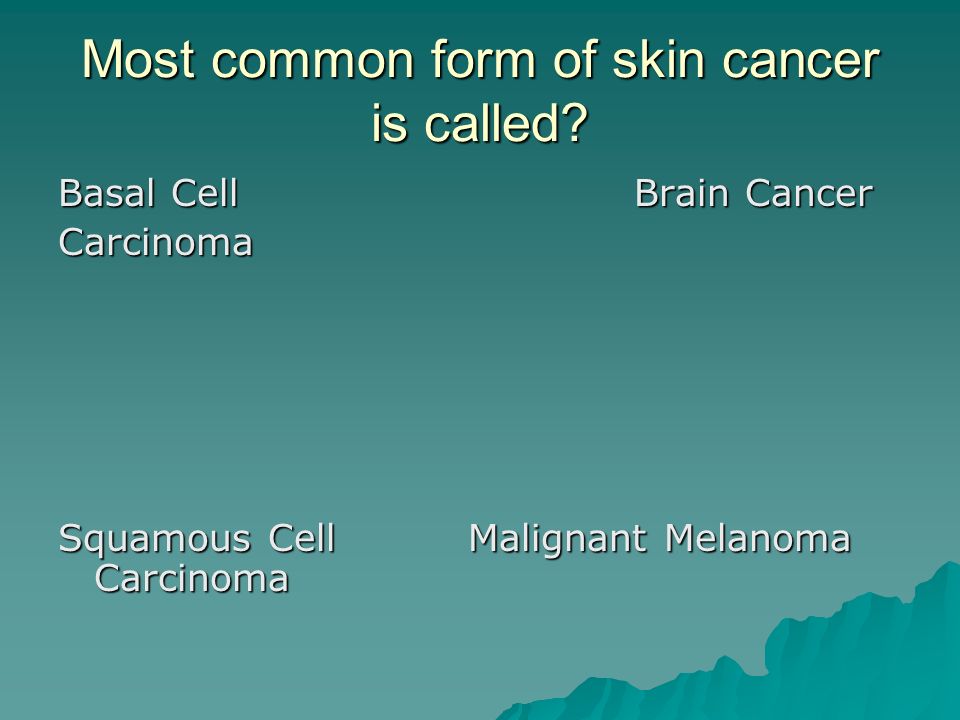 Most common form of skin cancer is called?

Basal Cell Carcinoma

Brain Cancer

Squamous Cell Carcinoma

Malignant Melanoma